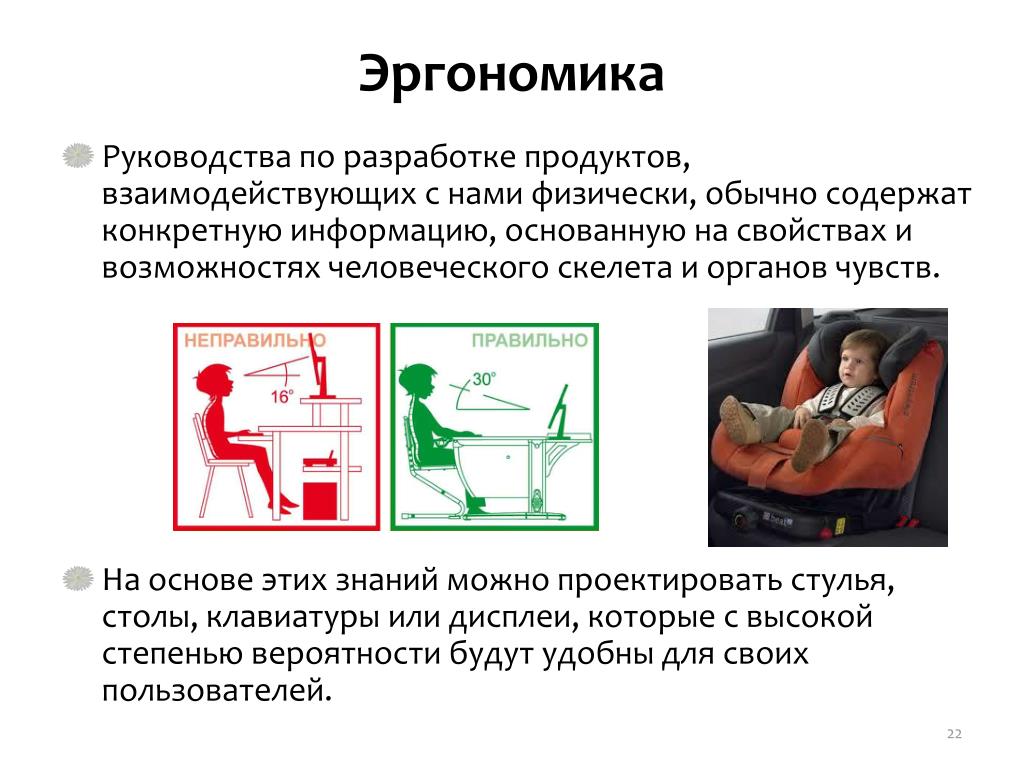 Эргономика

Руководства по разработке продуктов, взаимодействующих с нами физически, обычно содержат конкретную информацию, основанную на свойствах и возможностях человеческого скелета и органов чувств.

НЕПРАВИЛЬНО

16°

ПРАВИЛЬНО

30°

На основе этих знаний можно проектировать стулья, столы, клавиатуры или дисплеи, которые с высокой степенью вероятности будут удобны для своих пользователей.

22